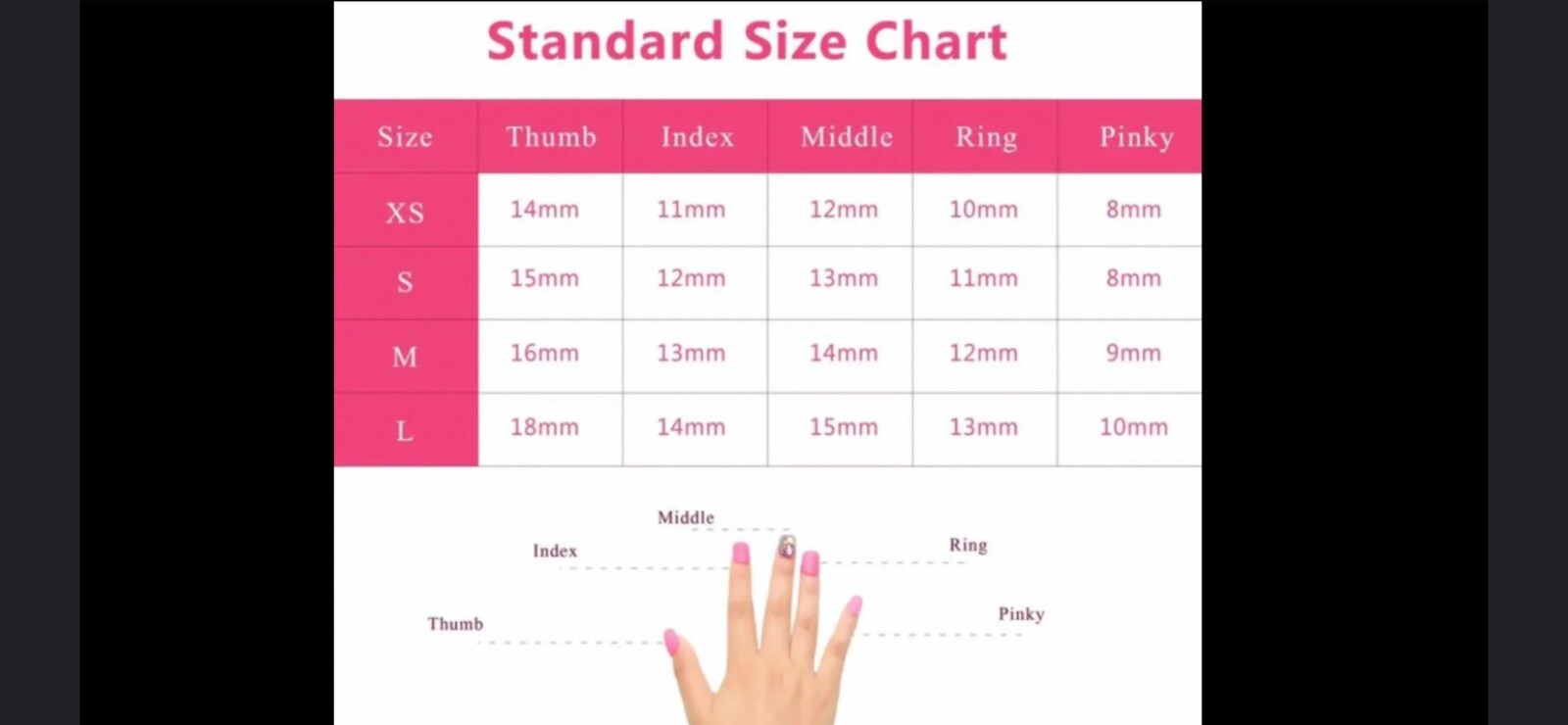 Standard Size Chart

| Size | Thumb | Index | Middle | Ring | Pinky |
|---|---|---|---|---|---|
| XS | 14mm | 11mm | 12mm | 10mm | 8mm |
| S | 15mm | 12mm | 13mm | 11mm | 8mm |
| M | 16mm | 13mm | 14mm | 12mm | 9mm |
| L | 18mm | 14mm | 15mm | 13mm | 10mm |

Middle
Index
Ring
Thumb
Pinky